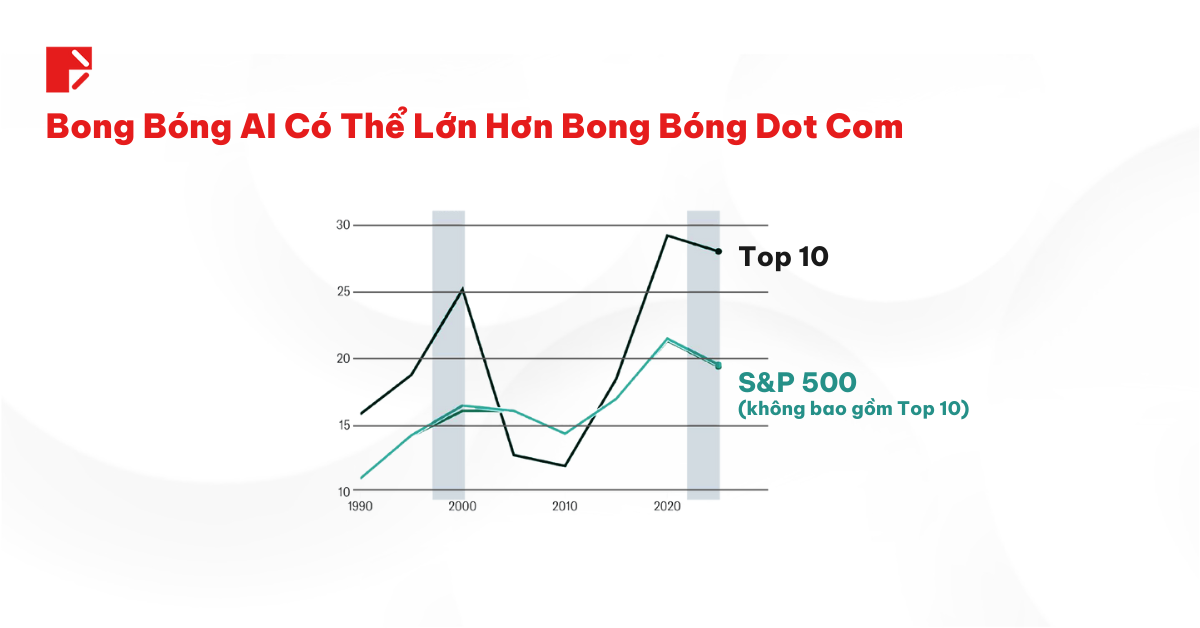 Bong Bóng AI Có Thể Lớn Hơn Bong Bóng Dot Com

30
25
20
15
10
1990
2000
2010
2020

Top 10

S&P 500
(không bao gồm Top 10)